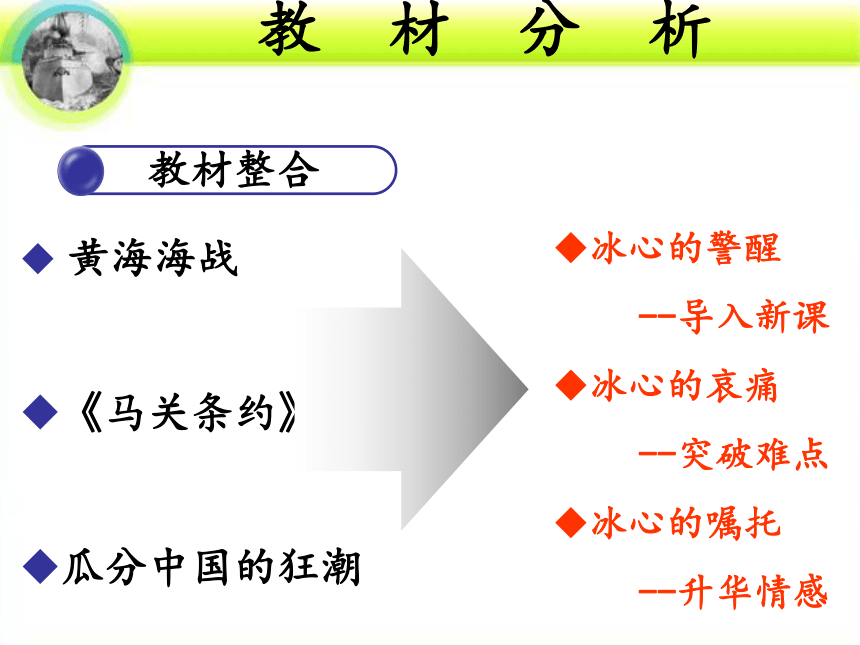 教 材 分 析

教材整合

◆ 黄海海战

◆《马关条约》

◆瓜分中国的狂潮

◆冰心的警醒

--导入新课

◆冰心的哀痛

--突破难点

◆冰心的嘱托

--升华情感